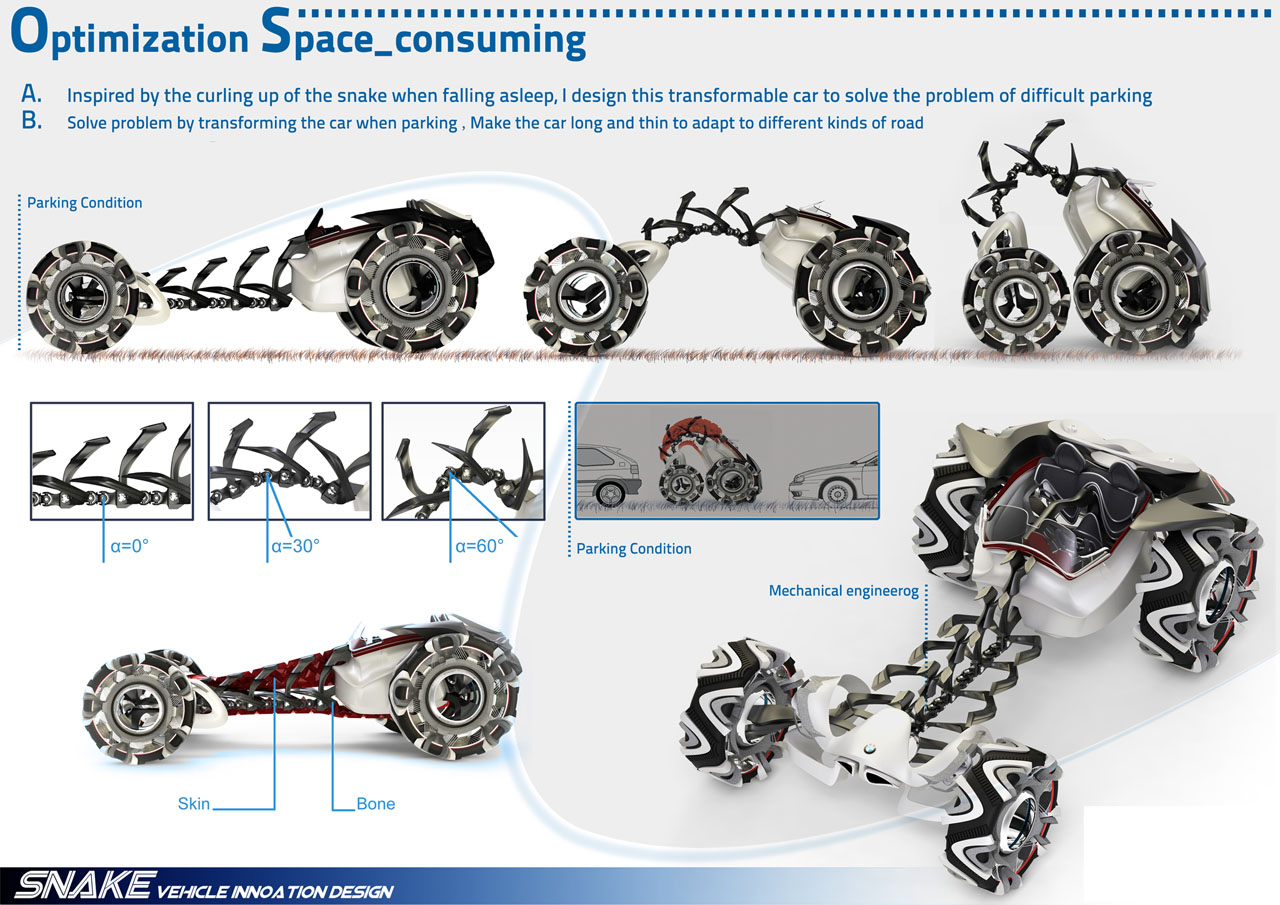 Optimization Space_consuming

A. Inspired by the curling up of the snake when falling asleep, I design this transformable car to solve the problem of difficult parking
B. Solve problem by transforming the car when parking , Make the car long and thin to adapt to different kinds of road

Parking Condition

α=0°

α=30°

α=60°

Parking Condition

Mechanical engineerog

Skin

Bone

SNAKE VEHICLE INNOATION DESIGN